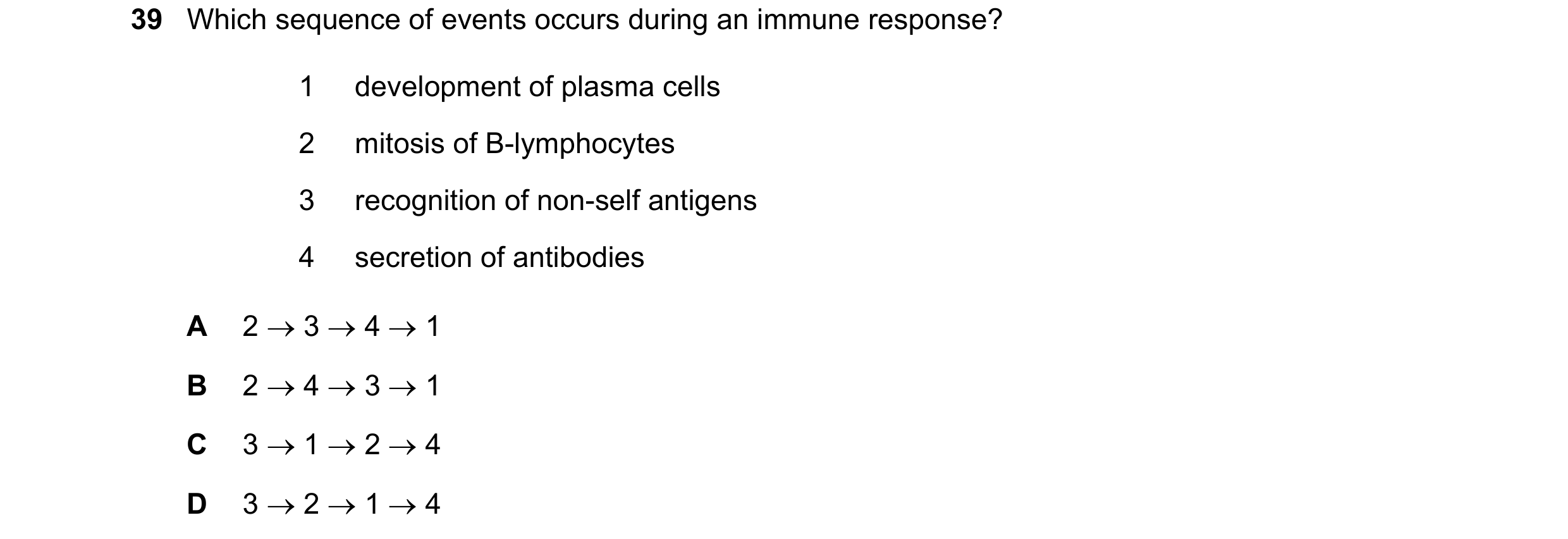 39 Which sequence of events occurs during an immune response?

1 development of plasma cells

2 mitosis of B-lymphocytes

3 recognition of non-self antigens

4 secretion of antibodies

A $2 \rightarrow 3 \rightarrow 4 \rightarrow 1$

B $2 \rightarrow 4 \rightarrow 3 \rightarrow 1$

C $3 \rightarrow 1 \rightarrow 2 \rightarrow 4$

D $3 \rightarrow 2 \rightarrow 1 \rightarrow 4$